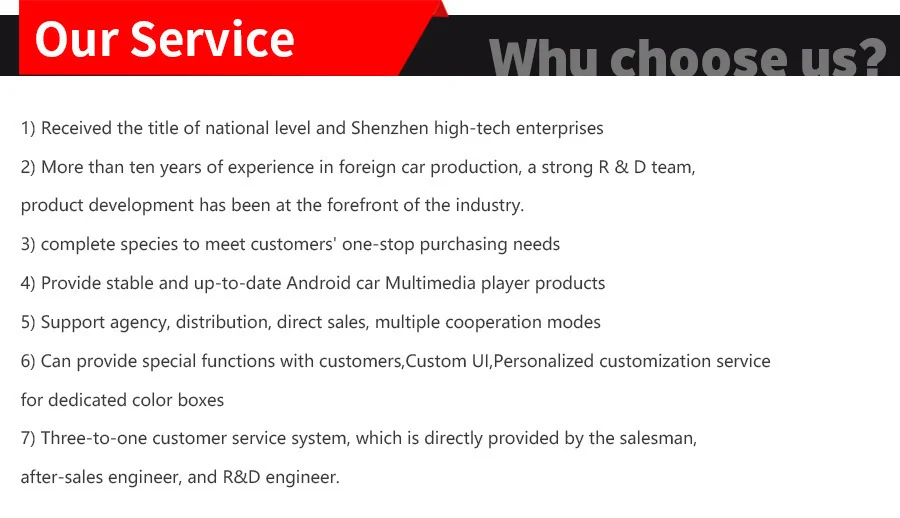 Our Service

Whu choose us?

1) Received the title of national level and Shenzhen high-tech enterprises

2) More than ten years of experience in foreign car production, a strong R & D team, product development has been at the forefront of the industry.

3) complete species to meet customers' one-stop purchasing needs

4) Provide stable and up-to-date Android car Multimedia player products

5) Support agency, distribution, direct sales, multiple cooperation modes

6) Can provide special functions with customers,Custom UI,Personalized customization service for dedicated color boxes

7) Three-to-one customer service system, which is directly provided by the salesman, after-sales engineer, and R&D engineer.